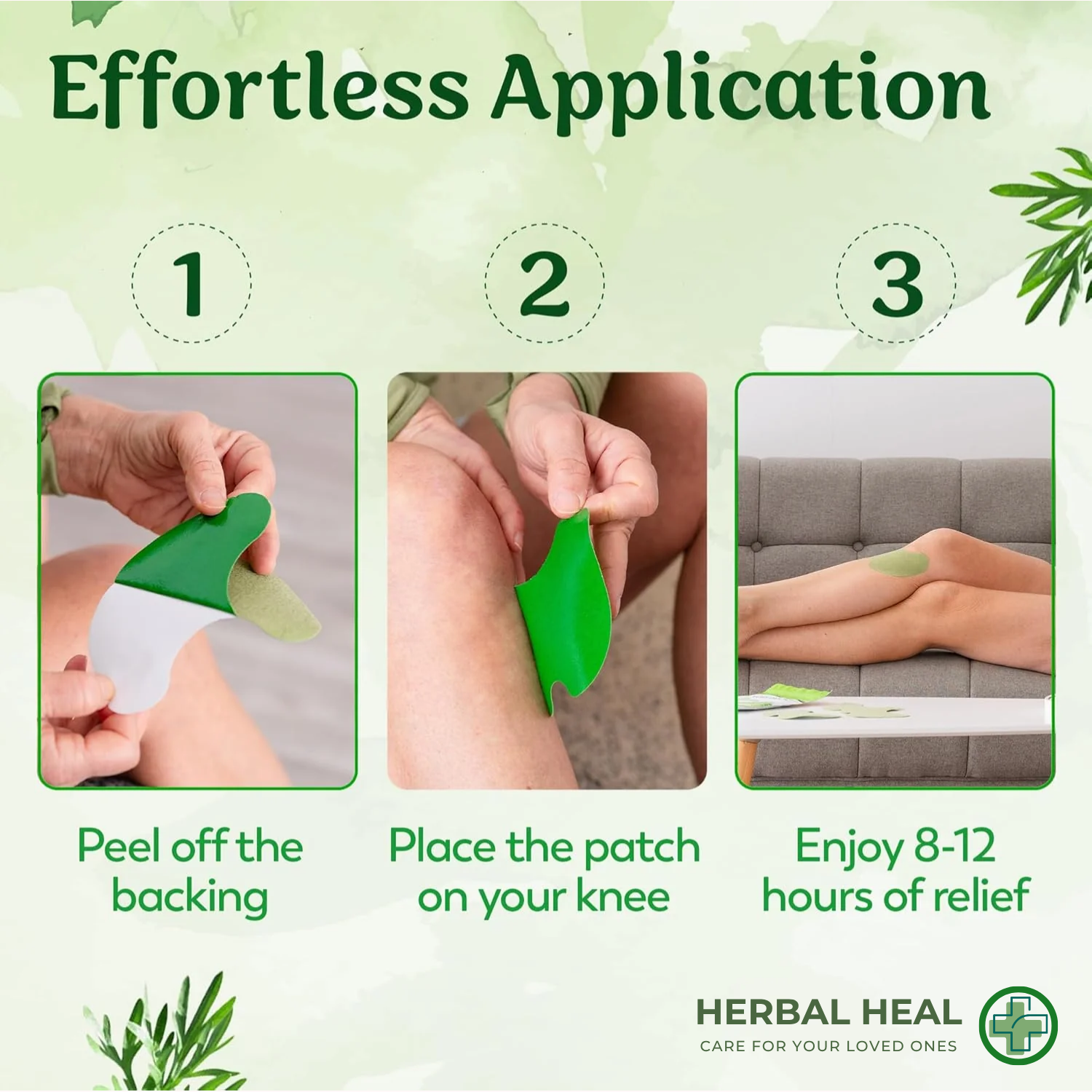 Effortless Application

1

2

3

Peel off the backing

Place the patch on your knee

Enjoy 8-12 hours of relief

HERBAL HEAL
CARE FOR YOUR LOVED ONES